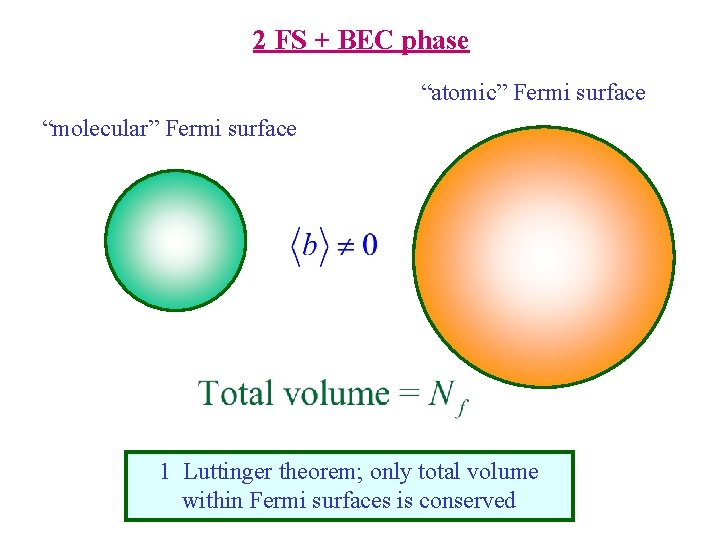 2 FS + BEC phase

“atomic” Fermi surface

“molecular” Fermi surface

$\langle b \rangle \neq 0$

Total volume = $N_f$

1 Luttinger theorem; only total volume within Fermi surfaces is conserved